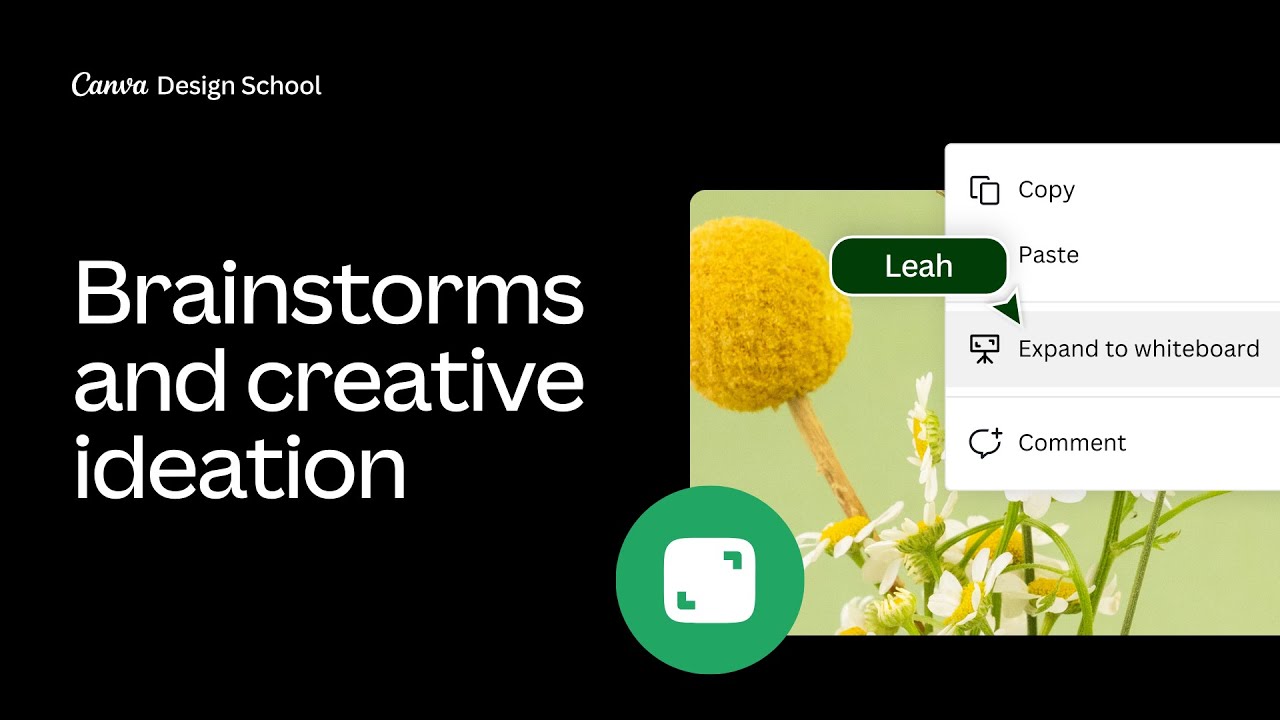 Canva Design School

Brainstorms and creative ideation

Copy

Leah

Paste

Expand to whiteboard

Comment